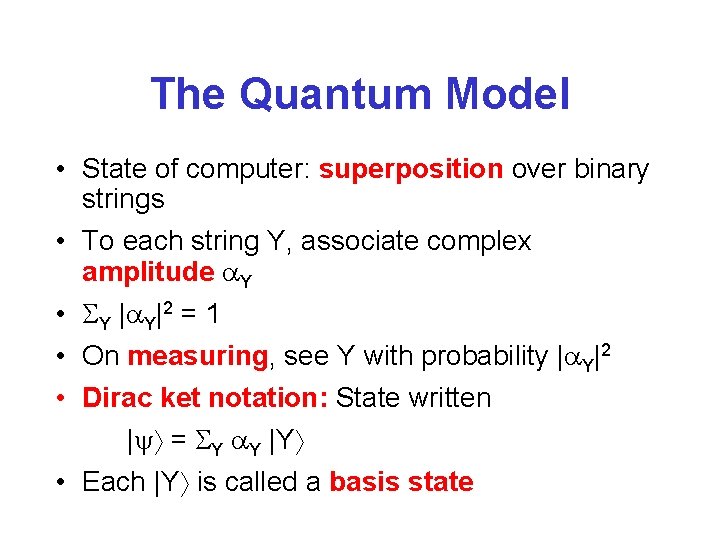 The Quantum Model

• State of computer: superposition over binary strings

• To each string Y, associate complex amplitude $\alpha_Y$

• $\Sigma_Y |\alpha_Y|^2 = 1$

• On measuring, see Y with probability $|\alpha_Y|^2$

• Dirac ket notation: State written

$|\psi\rangle = \Sigma_Y \alpha_Y |Y\rangle$

• Each $|Y\rangle$ is called a basis state